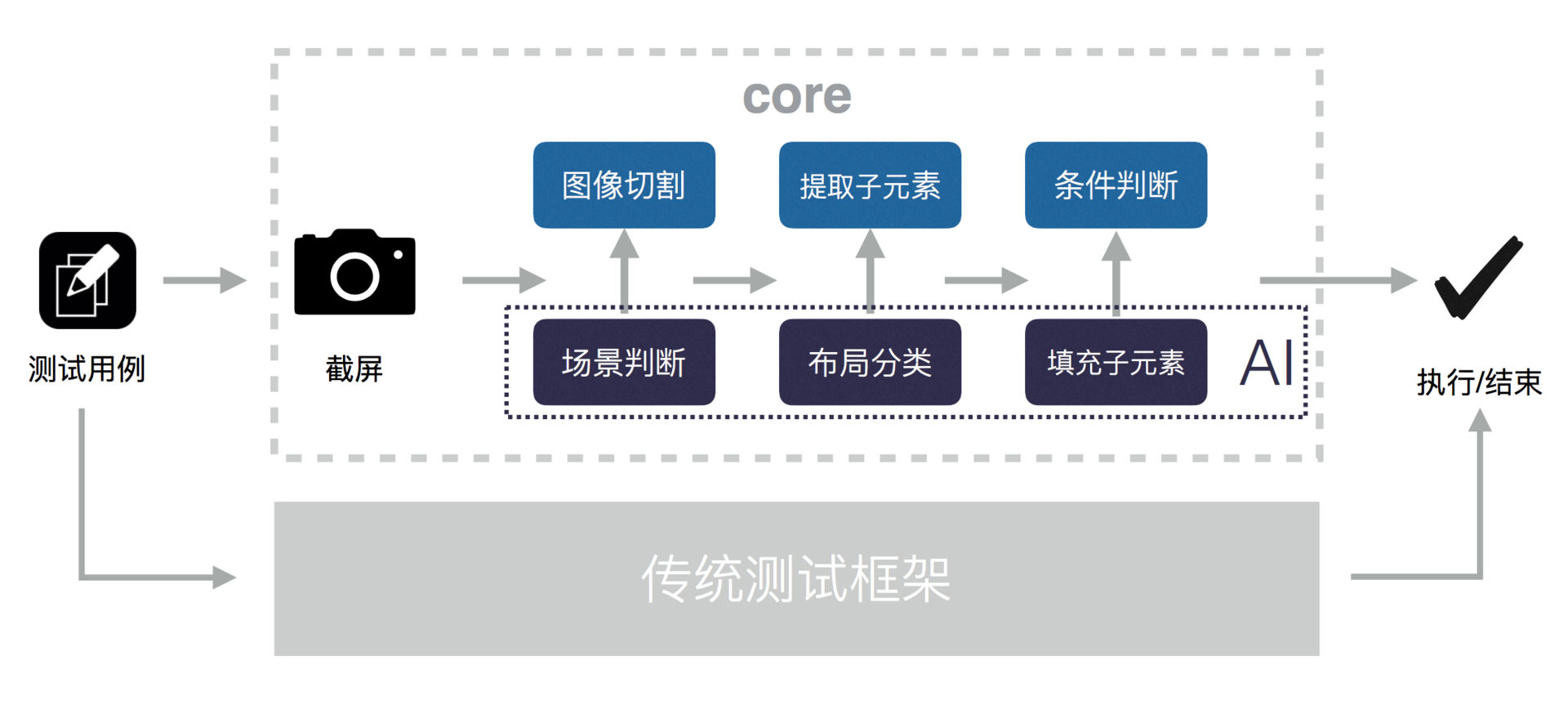 core

图像切割

提取子元素

条件判断

测试用例

截屏

场景判断

布局分类

填充子元素

AI

执行/结束

传统测试框架